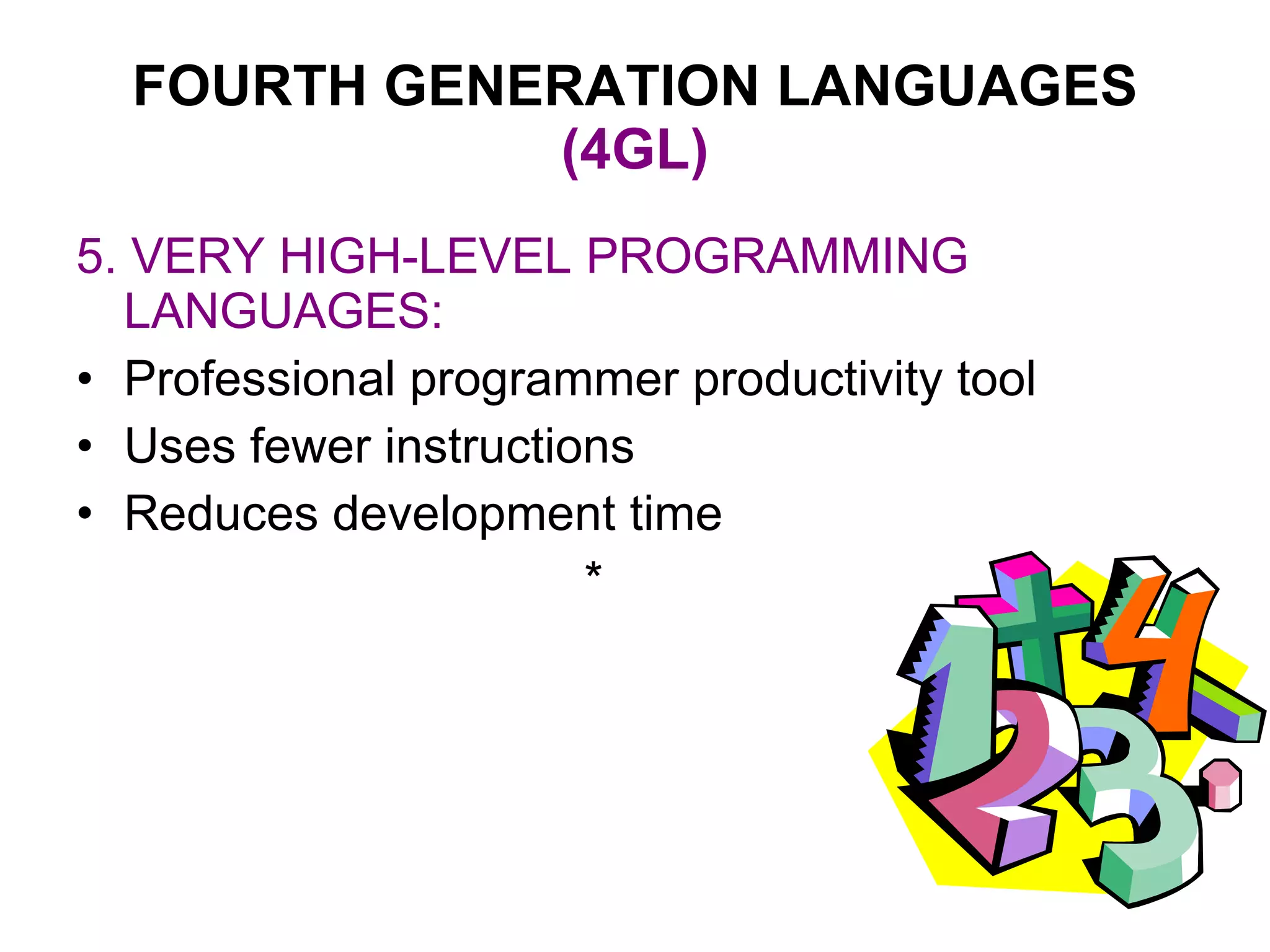 FOURTH GENERATION LANGUAGES (4GL)

5. VERY HIGH-LEVEL PROGRAMMING LANGUAGES:

• Professional programmer productivity tool
• Uses fewer instructions
• Reduces development time

*